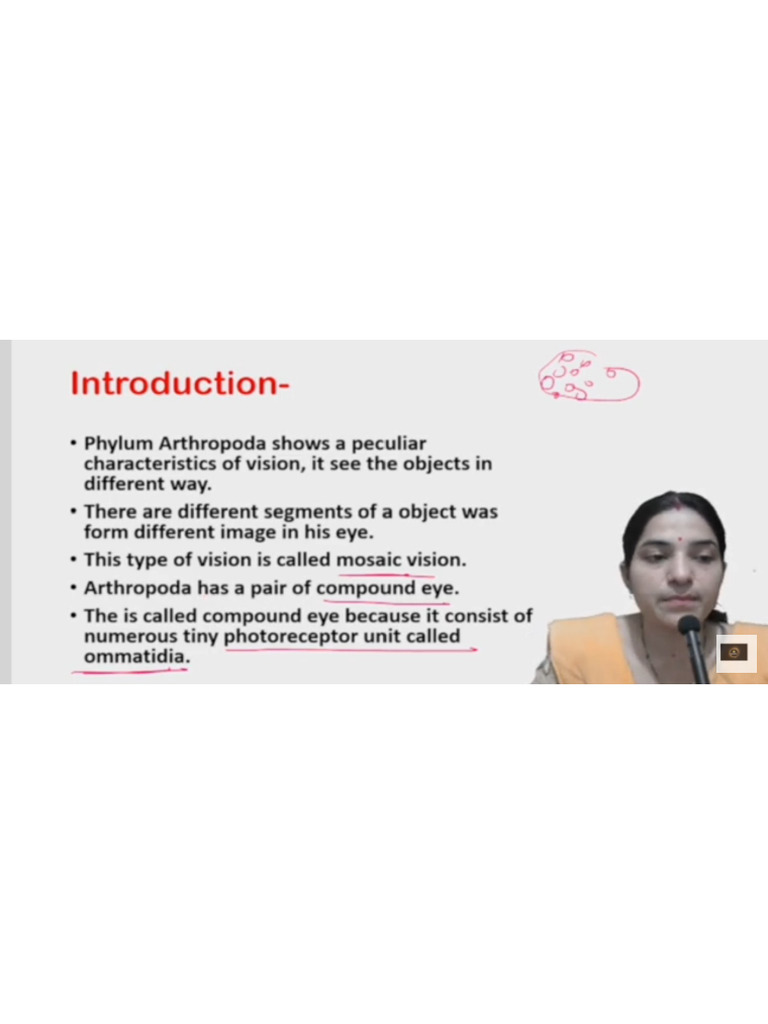 Introduction-

• Phylum Arthropoda shows a peculiar characteristics of vision, it see the objects in different way.
• There are different segments of a object was form different image in his eye.
• This type of vision is called mosaic vision.
• Arthropoda has a pair of compound eye.
• The is called compound eye because it consist of numerous tiny photoreceptor unit called ommatidia.